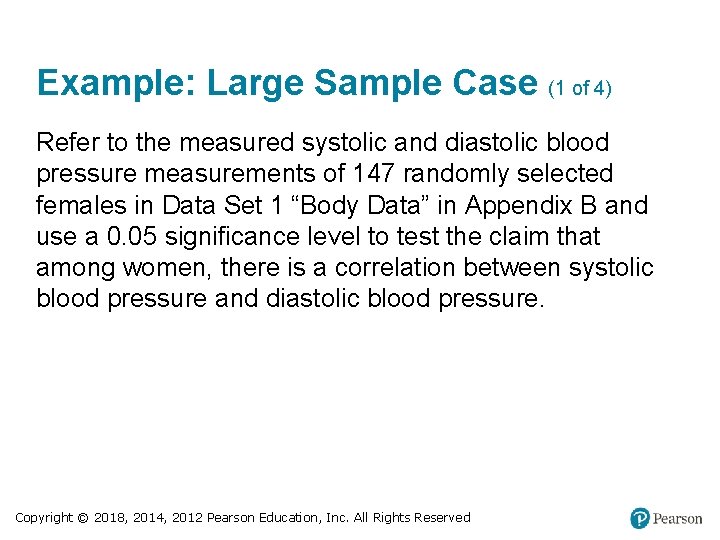 Example: Large Sample Case (1 of 4)

Refer to the measured systolic and diastolic blood pressure measurements of 147 randomly selected females in Data Set 1 “Body Data” in Appendix B and use a 0.05 significance level to test the claim that among women, there is a correlation between systolic blood pressure and diastolic blood pressure.

Copyright © 2018, 2014, 2012 Pearson Education, Inc. All Rights Reserved

Pearson